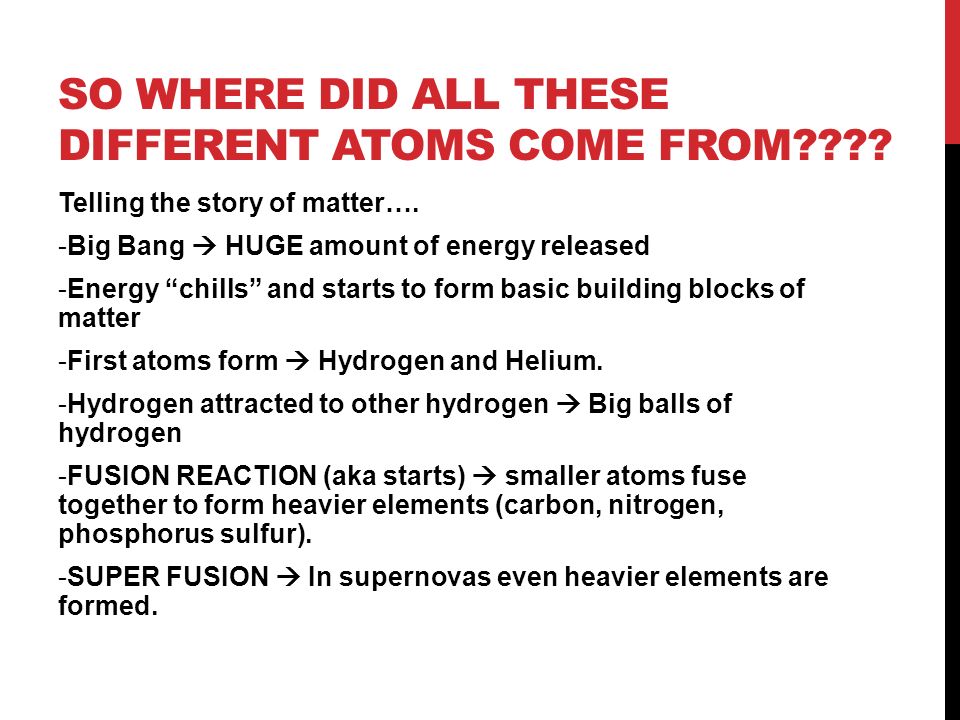 SO WHERE DID ALL THESE DIFFERENT ATOMS COME FROM????

Telling the story of matter….

-Big Bang → HUGE amount of energy released

-Energy “chills” and starts to form basic building blocks of matter

-First atoms form → Hydrogen and Helium.

-Hydrogen attracted to other hydrogen → Big balls of hydrogen

-FUSION REACTION (aka starts) → smaller atoms fuse together to form heavier elements (carbon, nitrogen, phosphorus sulfur).

-SUPER FUSION → In supernovas even heavier elements are formed.